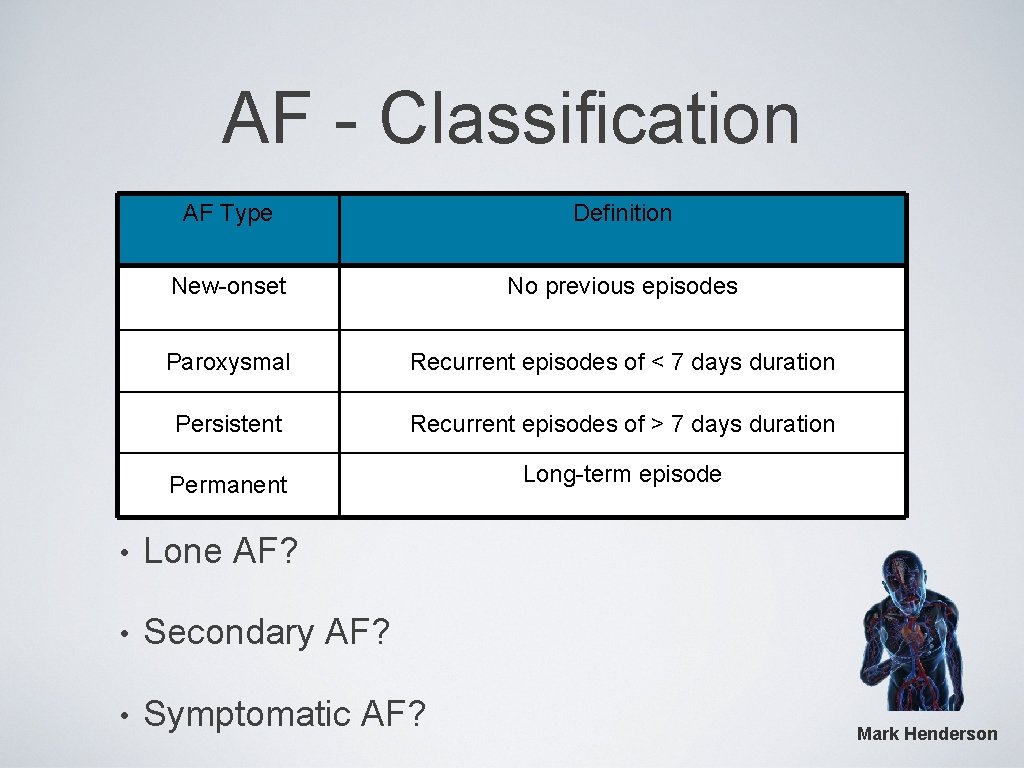 AF - Classification

| AF Type | Definition |
|---|---|
| New-onset | No previous episodes |
| Paroxysmal | Recurrent episodes of < 7 days duration |
| Persistent | Recurrent episodes of > 7 days duration |
| Permanent | Long-term episode |

• Lone AF?

• Secondary AF?

• Symptomatic AF?

Mark Henderson